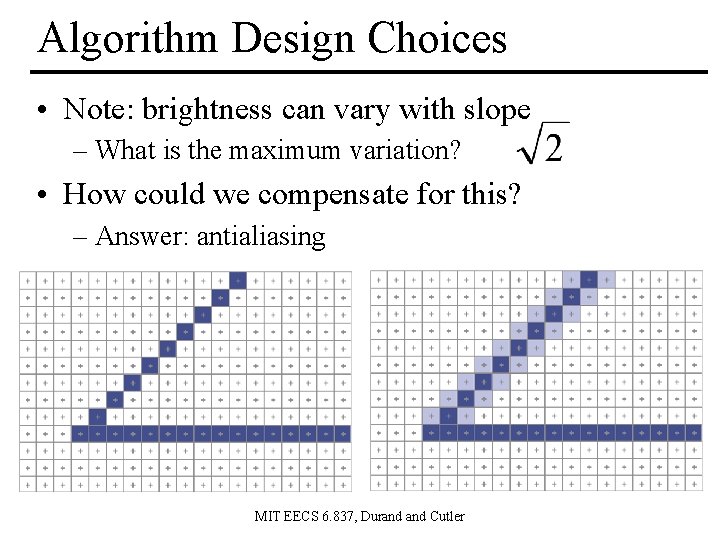 Algorithm Design Choices

• Note: brightness can vary with slope
– What is the maximum variation? $\sqrt{2}$

• How could we compensate for this?
– Answer: antialiasing

MIT EECS 6.837, Durand and Cutler